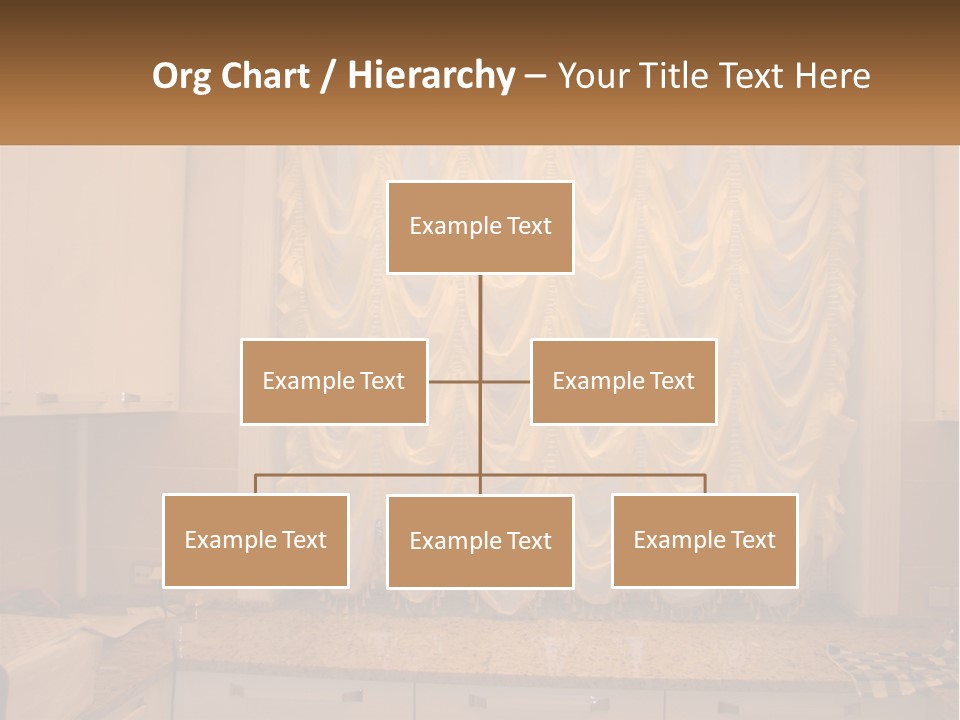 Org Chart / Hierarchy – Your Title Text Here

Example Text

Example Text

Example Text

Example Text

Example Text

Example Text